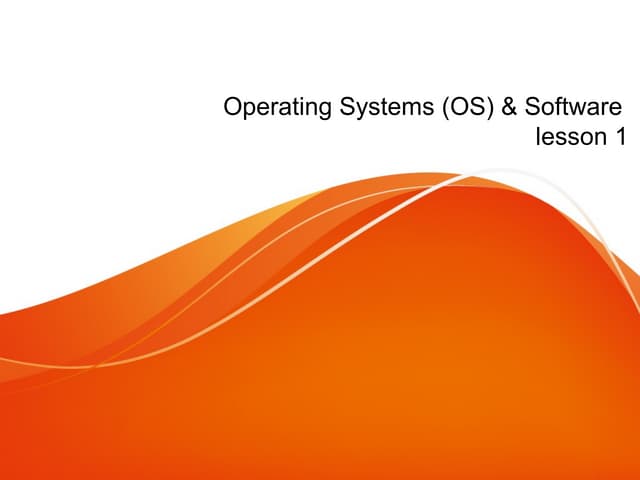 Operating Systems (OS) & Software
lesson 1